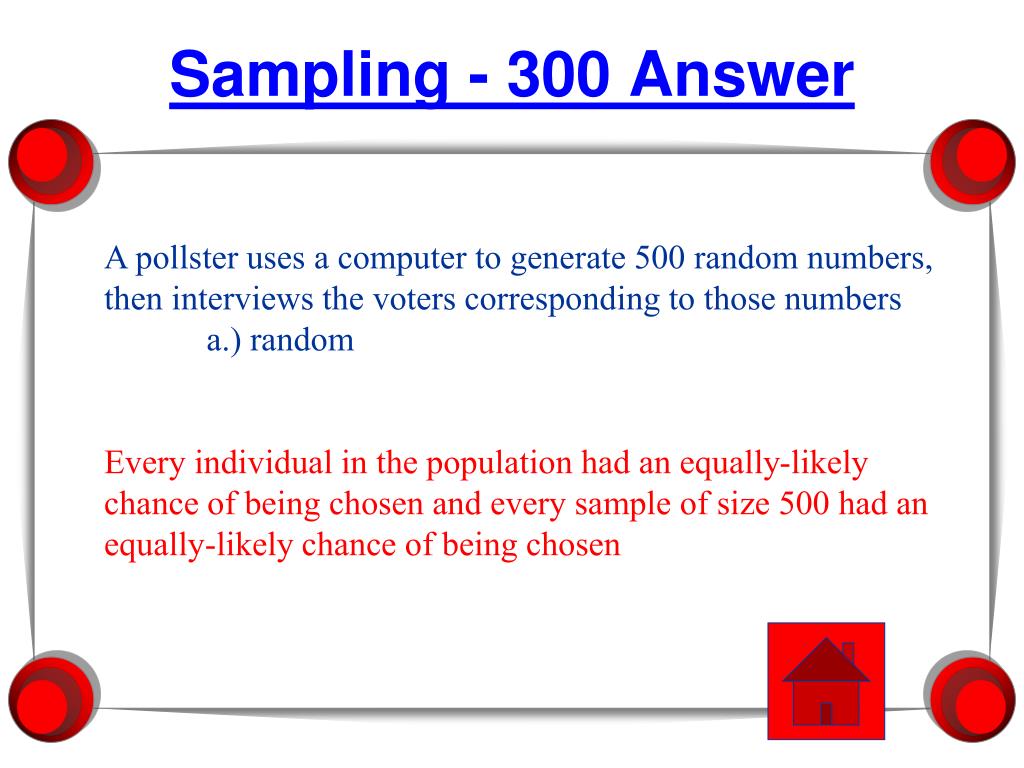 Sampling - 300 Answer

A pollster uses a computer to generate 500 random numbers, then interviews the voters corresponding to those numbers
a.) random

Every individual in the population had an equally-likely chance of being chosen and every sample of size 500 had an equally-likely chance of being chosen